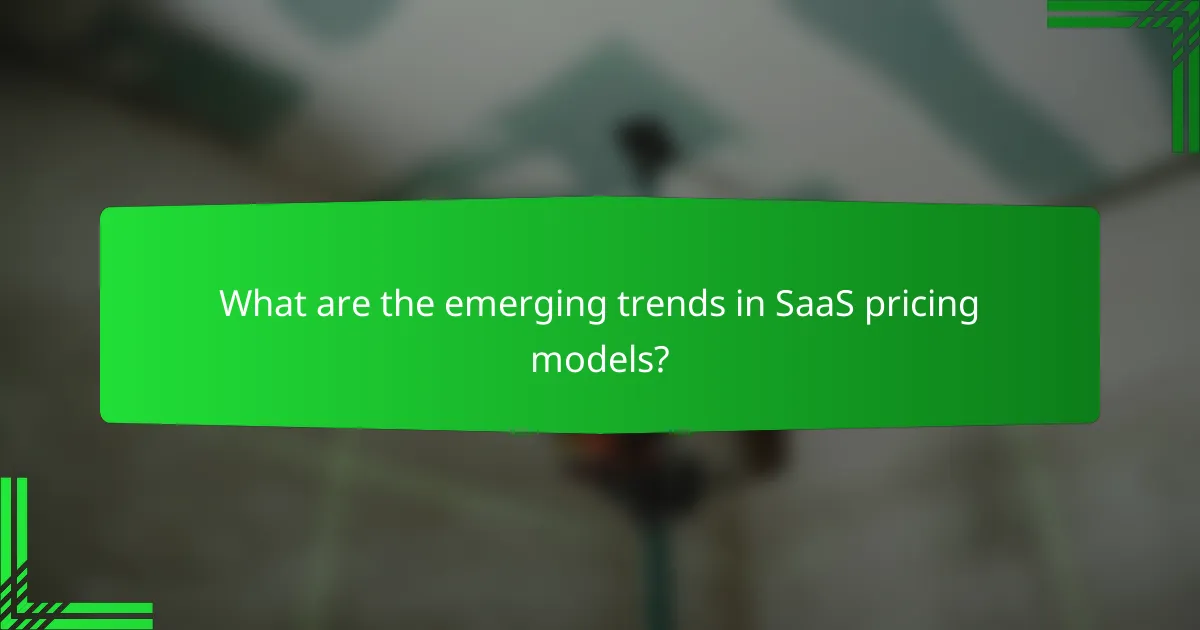 What are the emerging trends in SaaS pricing models?